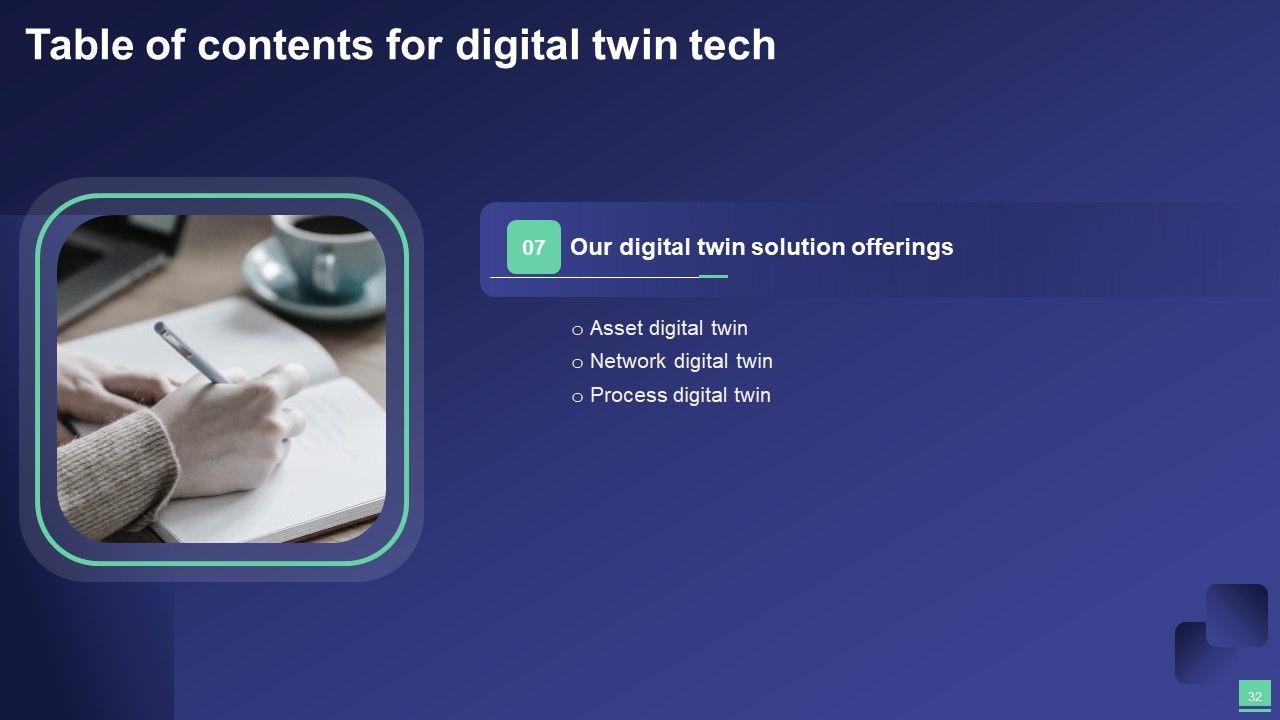 Table of contents for digital twin tech

07 Our digital twin solution offerings

o Asset digital twin
o Network digital twin
o Process digital twin

32